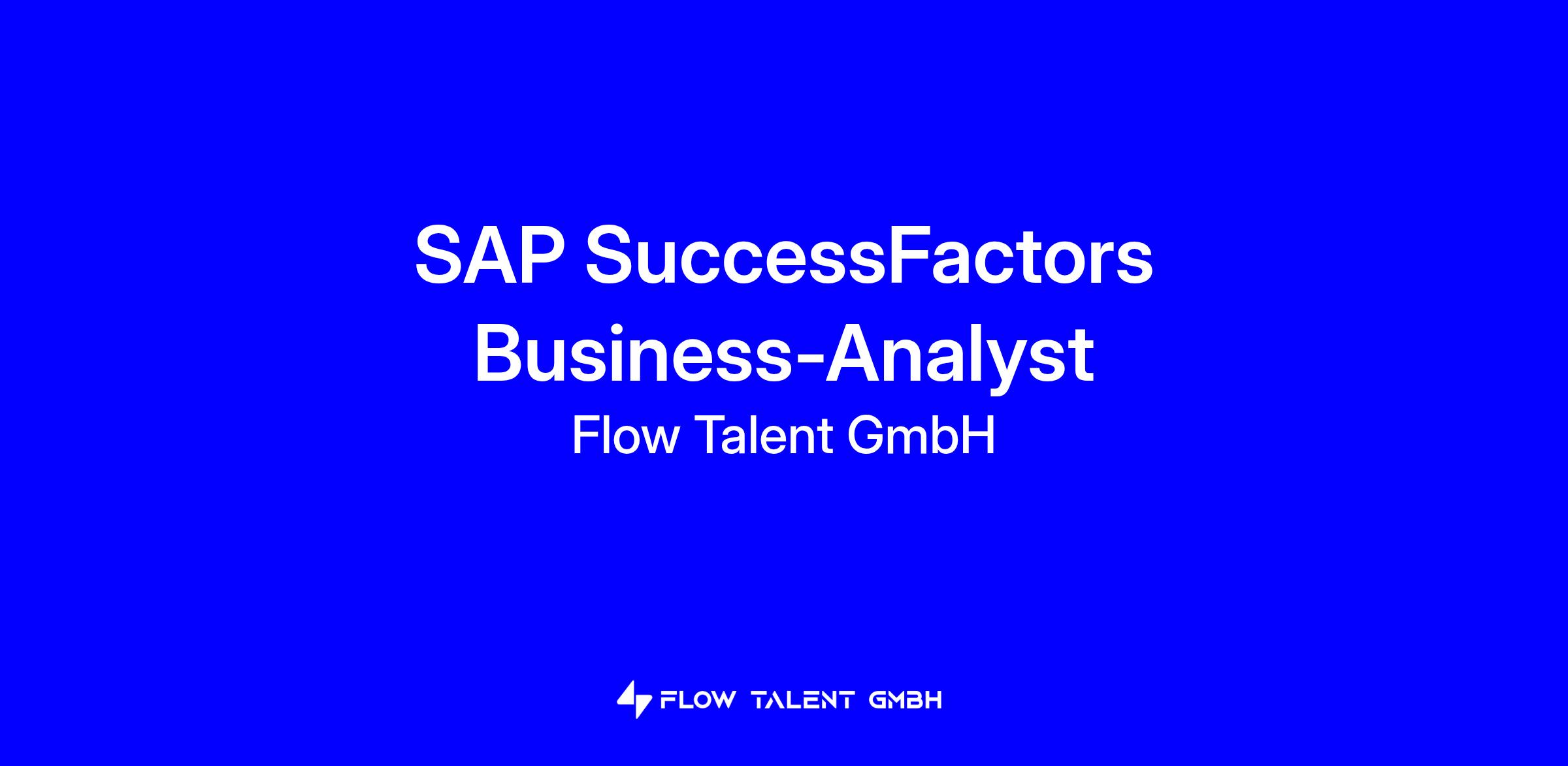 SAP SuccessFactors Business-Analyst

Flow Talent GmbH

FLOW TALENT GMBH